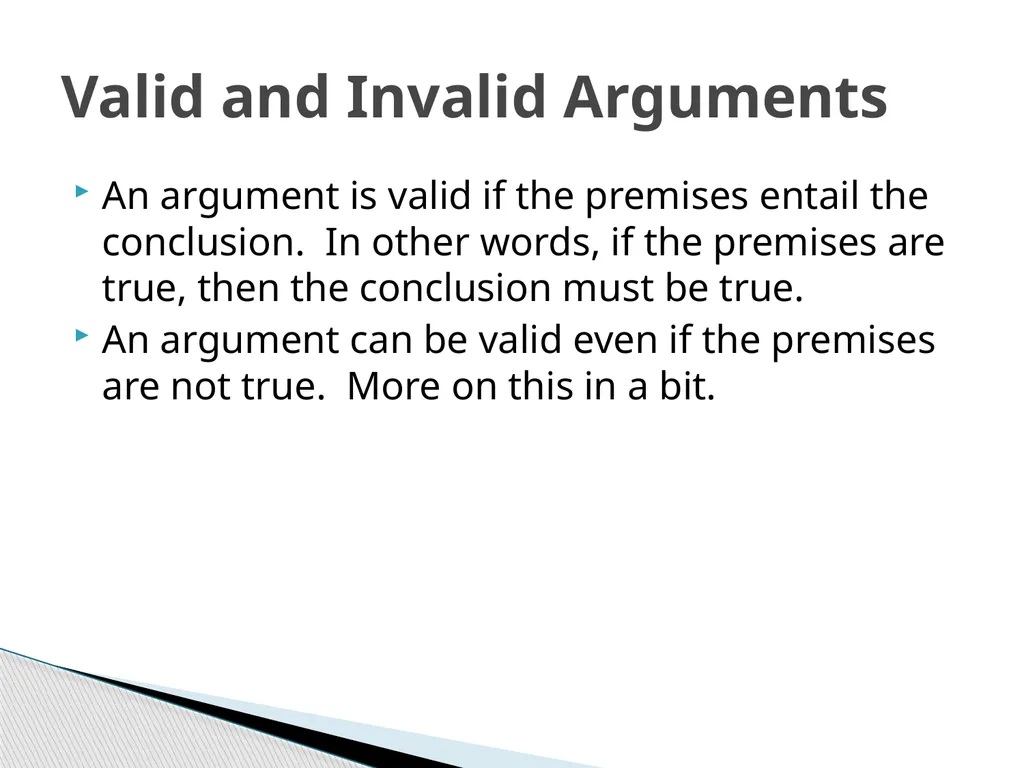 Valid and Invalid Arguments

An argument is valid if the premises entail the conclusion. In other words, if the premises are true, then the conclusion must be true.

An argument can be valid even if the premises are not true. More on this in a bit.